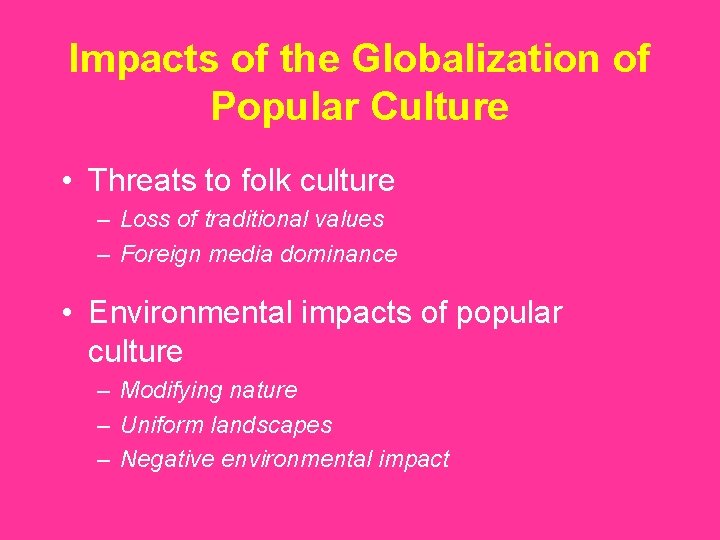 Impacts of the Globalization of Popular Culture

• Threats to folk culture
– Loss of traditional values
– Foreign media dominance

• Environmental impacts of popular culture
– Modifying nature
– Uniform landscapes
– Negative environmental impact